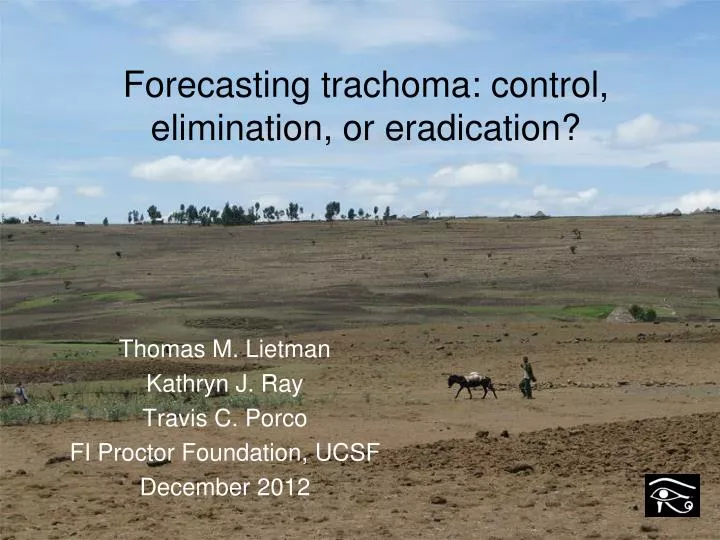 Forecasting trachoma: control, elimination, or eradication?

Thomas M. Lietman
Kathryn J. Ray
Travis C. Porco
FI Proctor Foundation, UCSF
December 2012